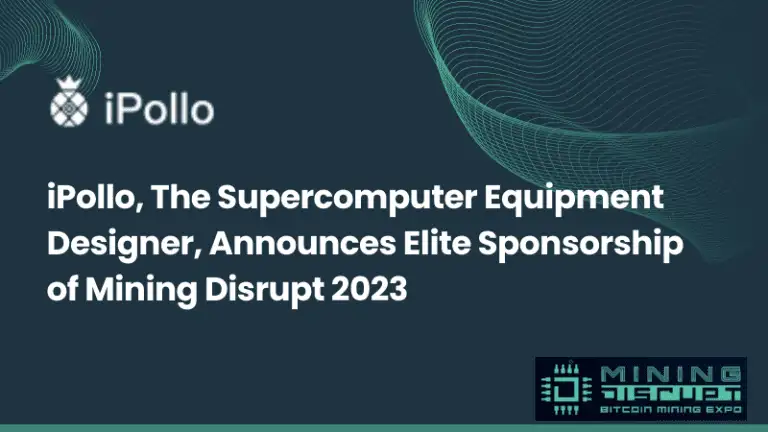 iPollo

iPollo, The Supercomputer Equipment Designer, Announces Elite Sponsorship of Mining Disrupt 2023

MINING DISRUPT BITCOIN MINING EXPO